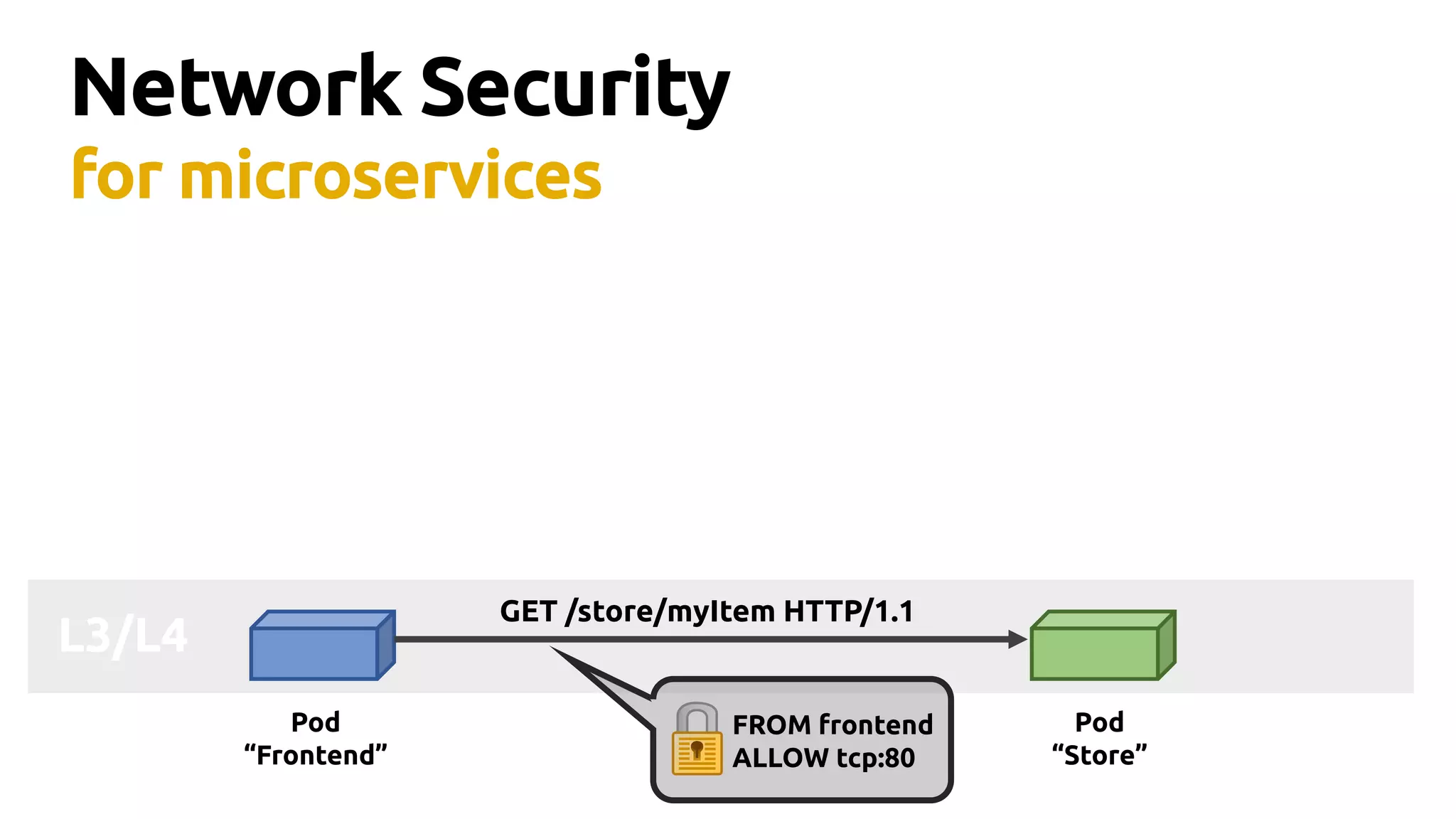 Network Security
for microservices

L3/L4

GET /store/myItem HTTP/1.1

Pod
“Frontend”

FROM frontend
ALLOW tcp:80

Pod
“Store”